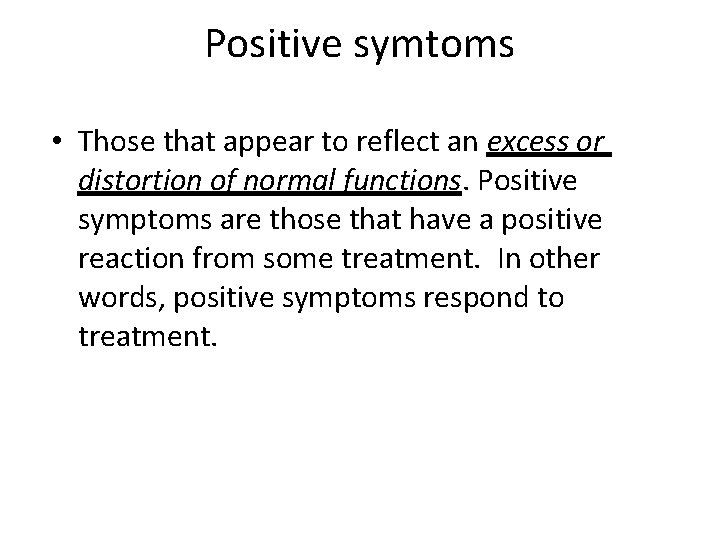 Positive symtoms

• Those that appear to reflect an excess or distortion of normal functions. Positive symptoms are those that have a positive reaction from some treatment. In other words, positive symptoms respond to treatment.